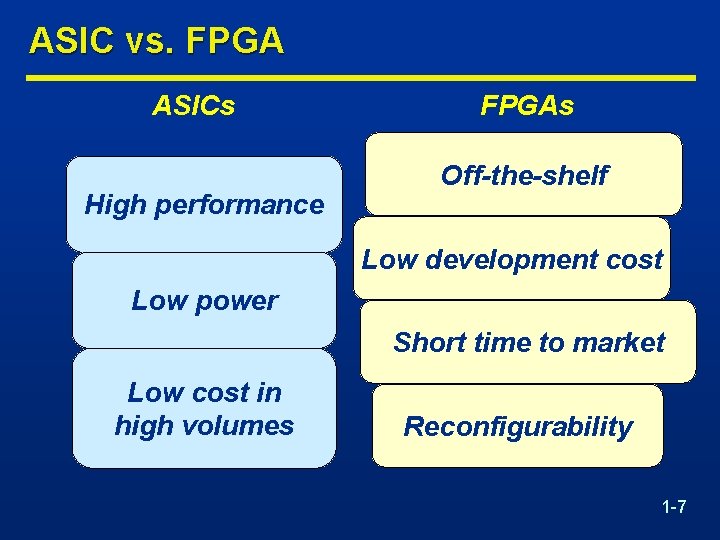 ASIC vs. FPGA

ASICs

High performance

Low power

Low cost in high volumes

FPGAs

Off-the-shelf

Low development cost

Short time to market

Reconfigurability

1-7